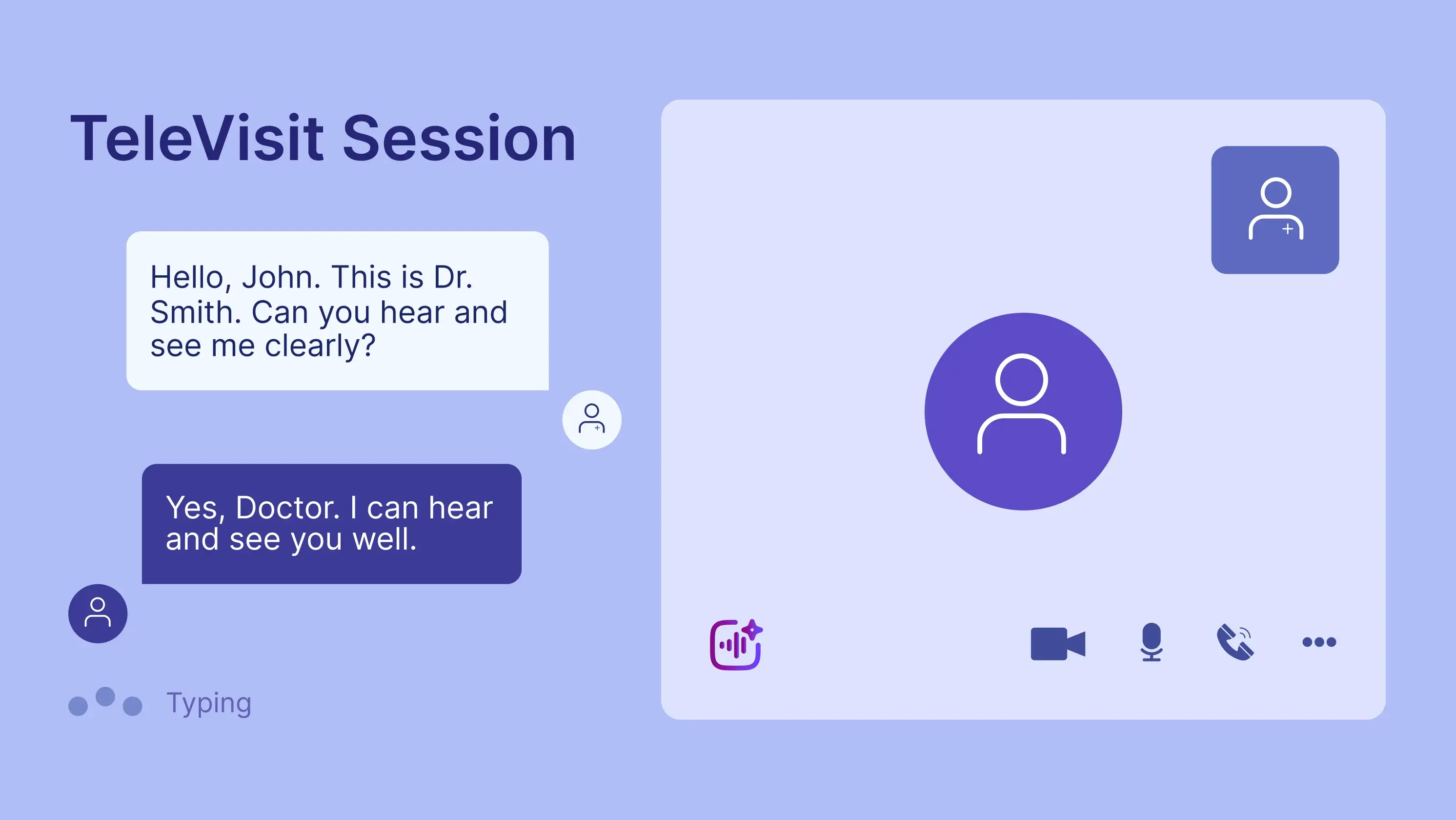 TeleVisit Session

Hello, John. This is Dr. Smith. Can you hear and see me clearly?

Yes, Doctor. I can hear and see you well.

Typing